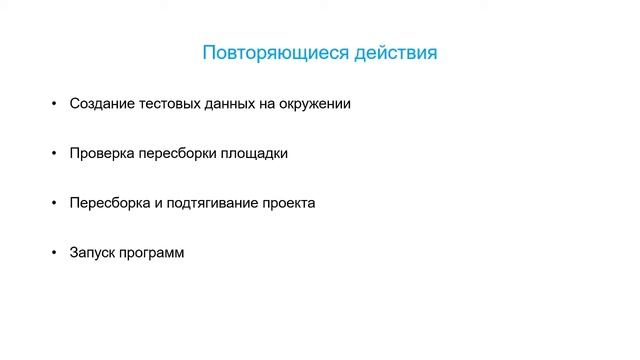 Повторяющиеся действия

• Создание тестовых данных на окружении

• Проверка пересборки площадки

• Пересборка и подтягивание проекта

• Запуск программ